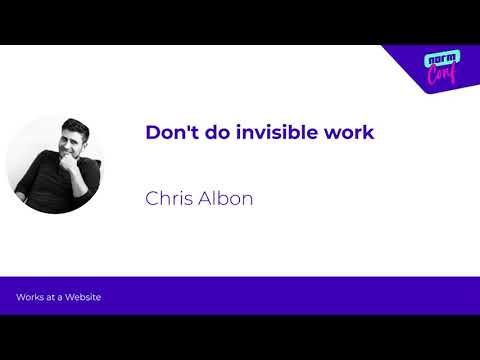 norm
Conf

Don't do invisible work

Chris Albon

Works at a Website